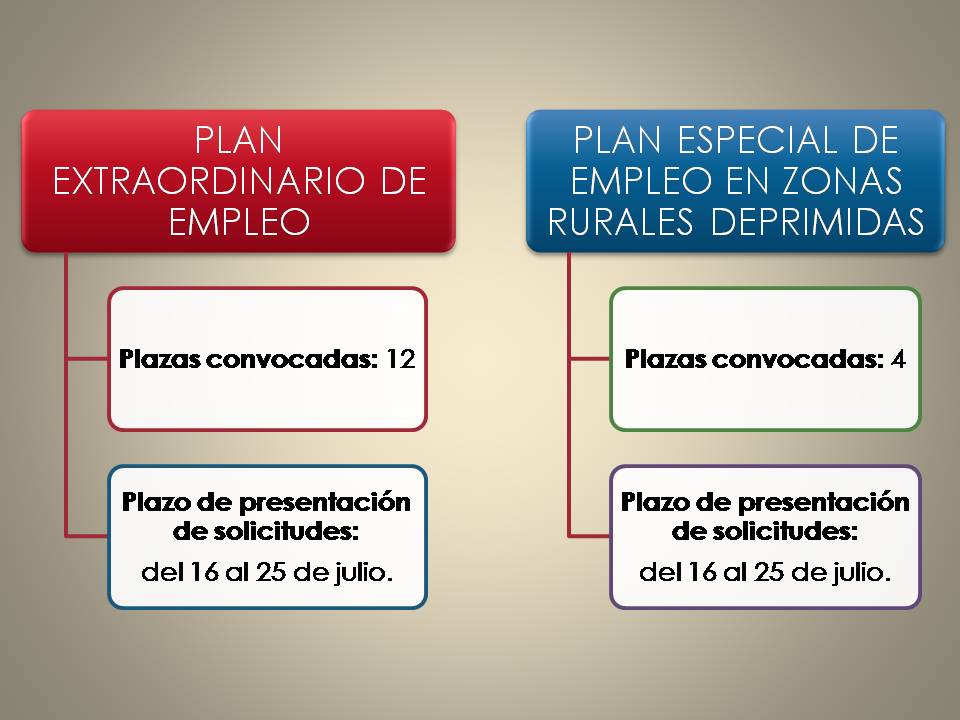 PLAN EXTRAORDINARIO DE EMPLEO

Plazas convocadas: 12

Plazo de presentación de solicitudes:
del 16 al 25 de julio.

PLAN ESPECIAL DE EMPLEO EN ZONAS RURALES DEPRIMIDAS

Plazas convocadas: 4

Plazo de presentación de solicitudes:
del 16 al 25 de julio.